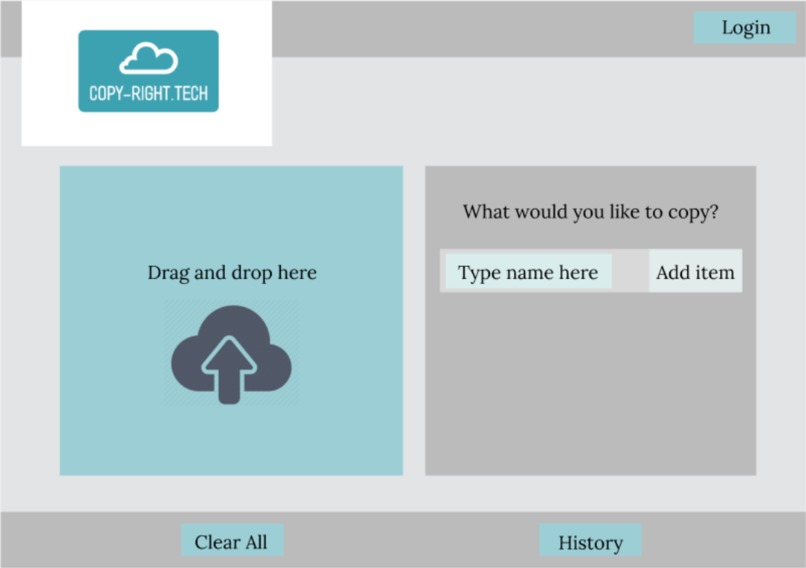 COPY-RIGHT.TECH

Login

Drag and drop here

What would you like to copy?

Type name here

Add item

Clear All

History